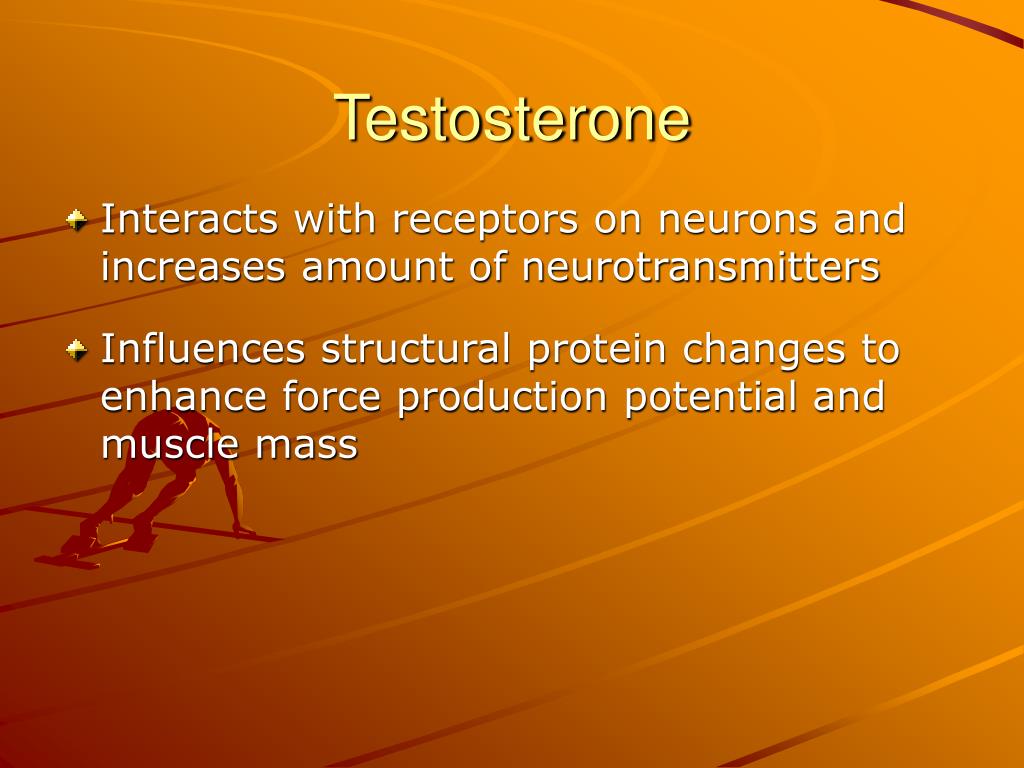 Testosterone

Interacts with receptors on neurons and increases amount of neurotransmitters

Influences structural protein changes to enhance force production potential and muscle mass